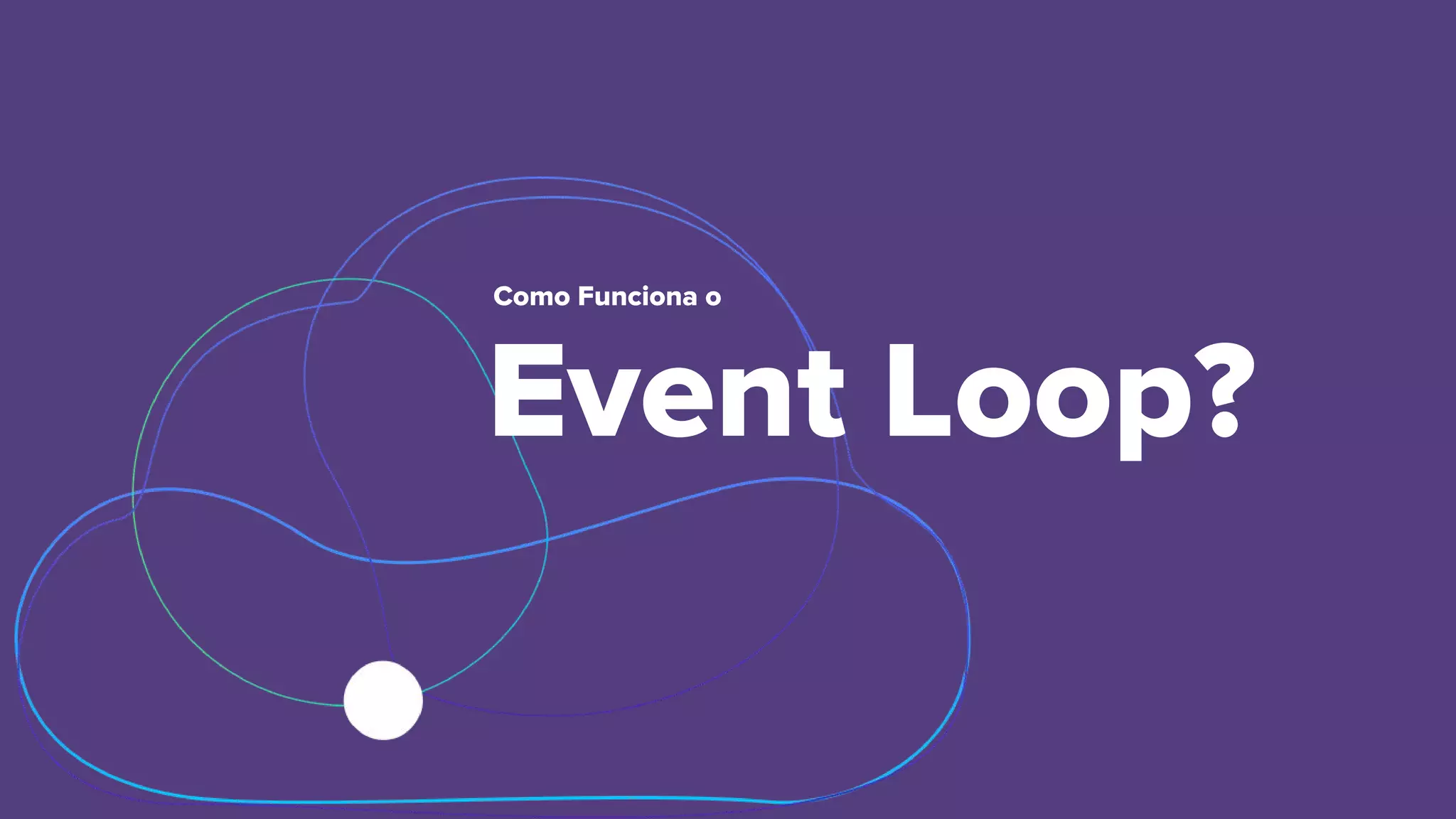 Como Funciona o

Event Loop?